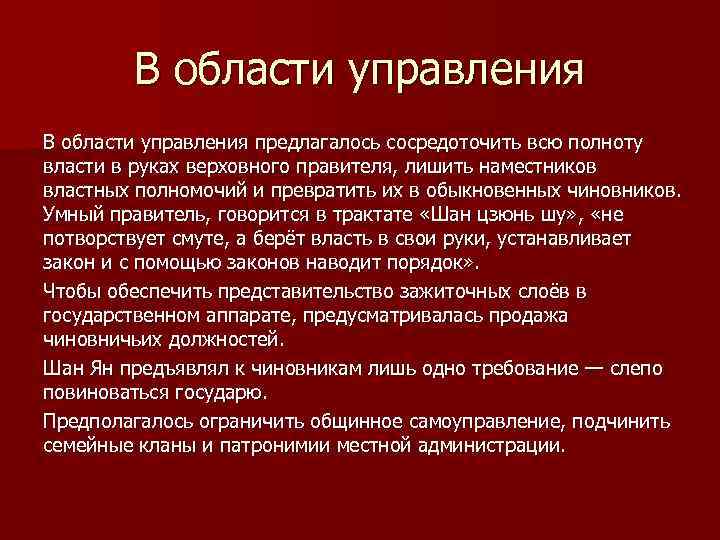 В области управления

В области управления предлагалось сосредоточить всю полноту власти в руках верховного правителя, лишить наместников властных полномочий и превратить их в обыкновенных чиновников. Умный правитель, говорится в трактате «Шан цзюнь шу», «не потворствует смуте, а берёт власть в свои руки, устанавливает закон и с помощью законов наводит порядок».

Чтобы обеспечить представительство зажиточных слоёв в государственном аппарате, предусматривалась продажа чиновничьих должностей.

Шан Ян предъявлял к чиновникам лишь одно требование — слепо повиноваться государю.

Предполагалось ограничить общинное самоуправление, подчинить семейные кланы и патронимии местной администрации.